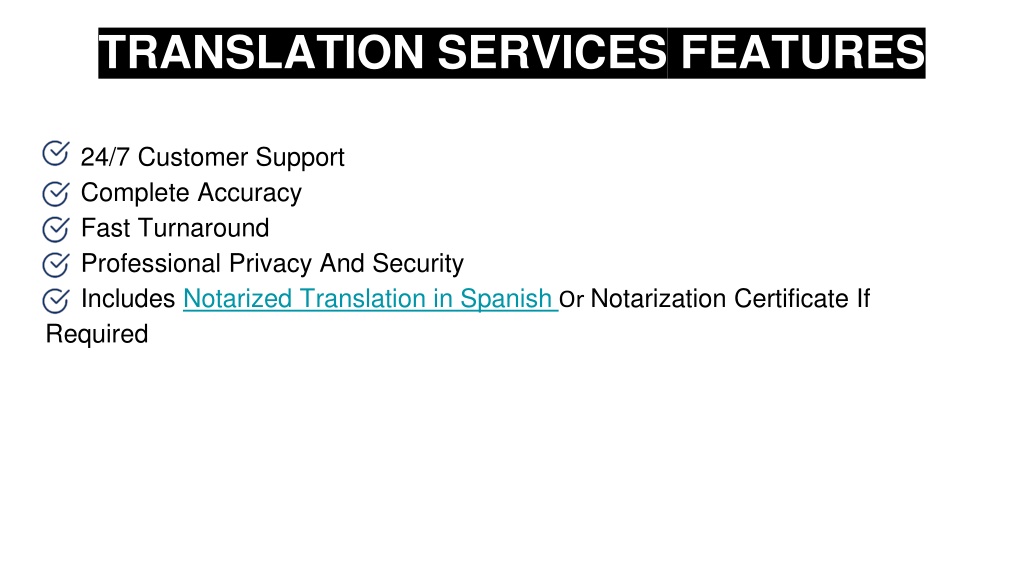 TRANSLATION SERVICES FEATURES

24/7 Customer Support
Complete Accuracy
Fast Turnaround
Professional Privacy And Security
Includes Notarized Translation in Spanish Or Notarization Certificate If Required